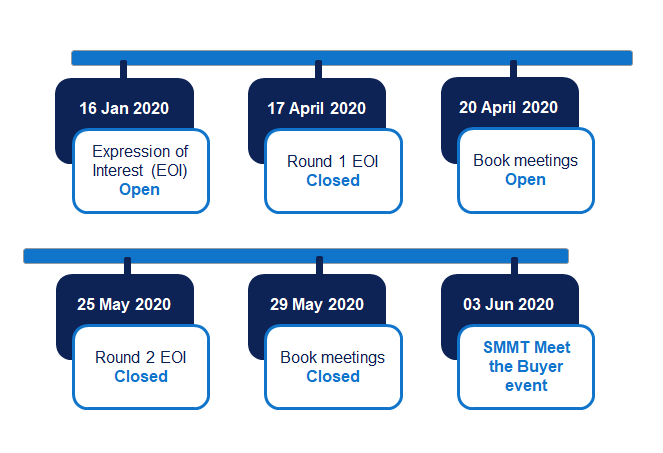 16 Jan 2020

Expression of Interest (EOI) Open

17 April 2020

Round 1 EOI Closed

20 April 2020

Book meetings Open

25 May 2020

Round 2 EOI Closed

29 May 2020

Book meetings Closed

03 Jun 2020

SMMT Meet the Buyer event